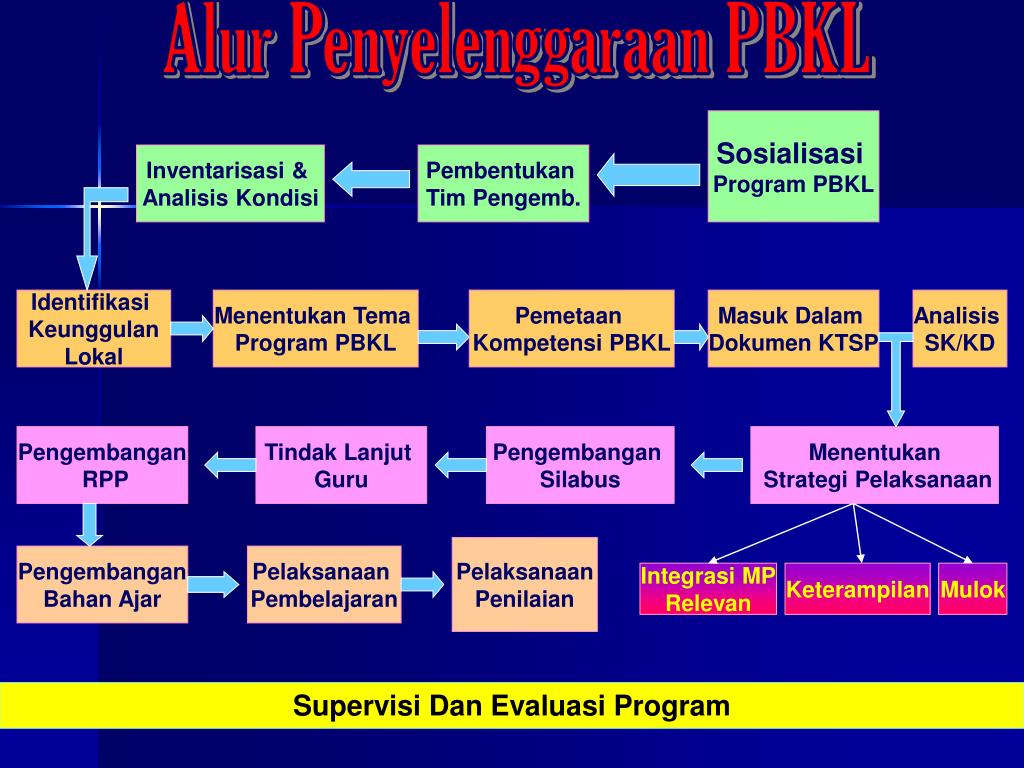 Alur Penyelenggaraan PBKL

Sosialisasi
Program PBKL

Pembentukan
Tim Pengemb.

Inventarisasi &
Analisis Kondisi

Identifikasi
Keunggulan
Lokal

Menentukan Tema
Program PBKL

Pemetaan
Kompetensi PBKL

Masuk Dalam
Dokumen KTSP

Analisis
SK/KD

Menentukan
Strategi Pelaksanaan

Pengembangan
Silabus

Tindak Lanjut
Guru

Pengembangan
RPP

Pengembangan
Bahan Ajar

Pelaksanaan
Pembelajaran

Pelaksanaan
Penilaian

Integrasi MP
Relevan

Keterampilan

Mulok

Supervisi Dan Evaluasi Program